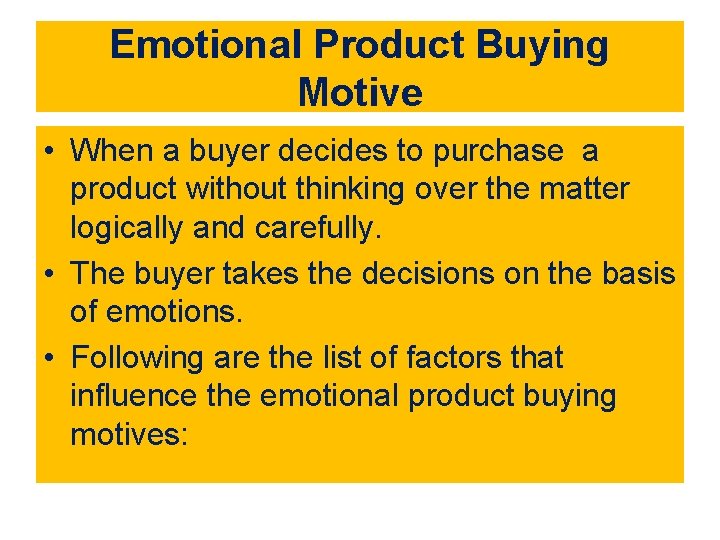 Emotional Product Buying Motive

• When a buyer decides to purchase a product without thinking over the matter logically and carefully.

• The buyer takes the decisions on the basis of emotions.

• Following are the list of factors that influence the emotional product buying motives: